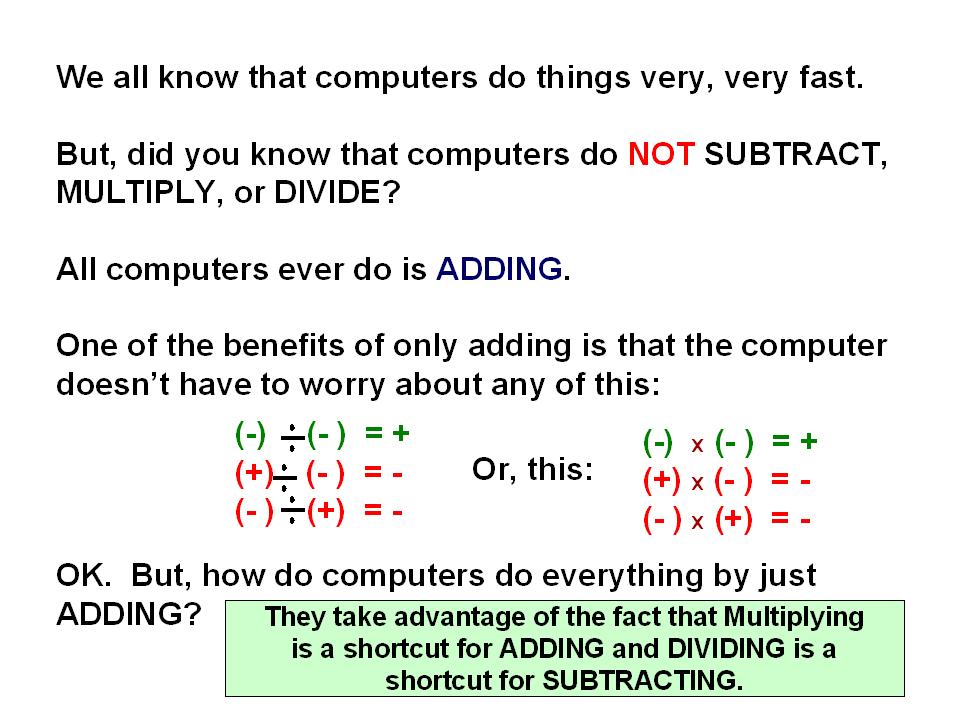 We all know that computers do things very, very fast.

But, did you know that computers do NOT SUBTRACT, MULTIPLY, or DIVIDE?

All computers ever do is ADDING.

One of the benefits of only adding is that the computer doesn't have to worry about any of this:

(-) ÷ (- ) = +
(+) ÷ (- ) = -
(- ) ÷ (+) = -

Or, this:

(-) x (- ) = +
(+) x (- ) = -
(- ) x (+) = -

OK. But, how do computers do everything by just ADDING?

They take advantage of the fact that Multiplying is a shortcut for ADDING and DIVIDING is a shortcut for SUBTRACTING.